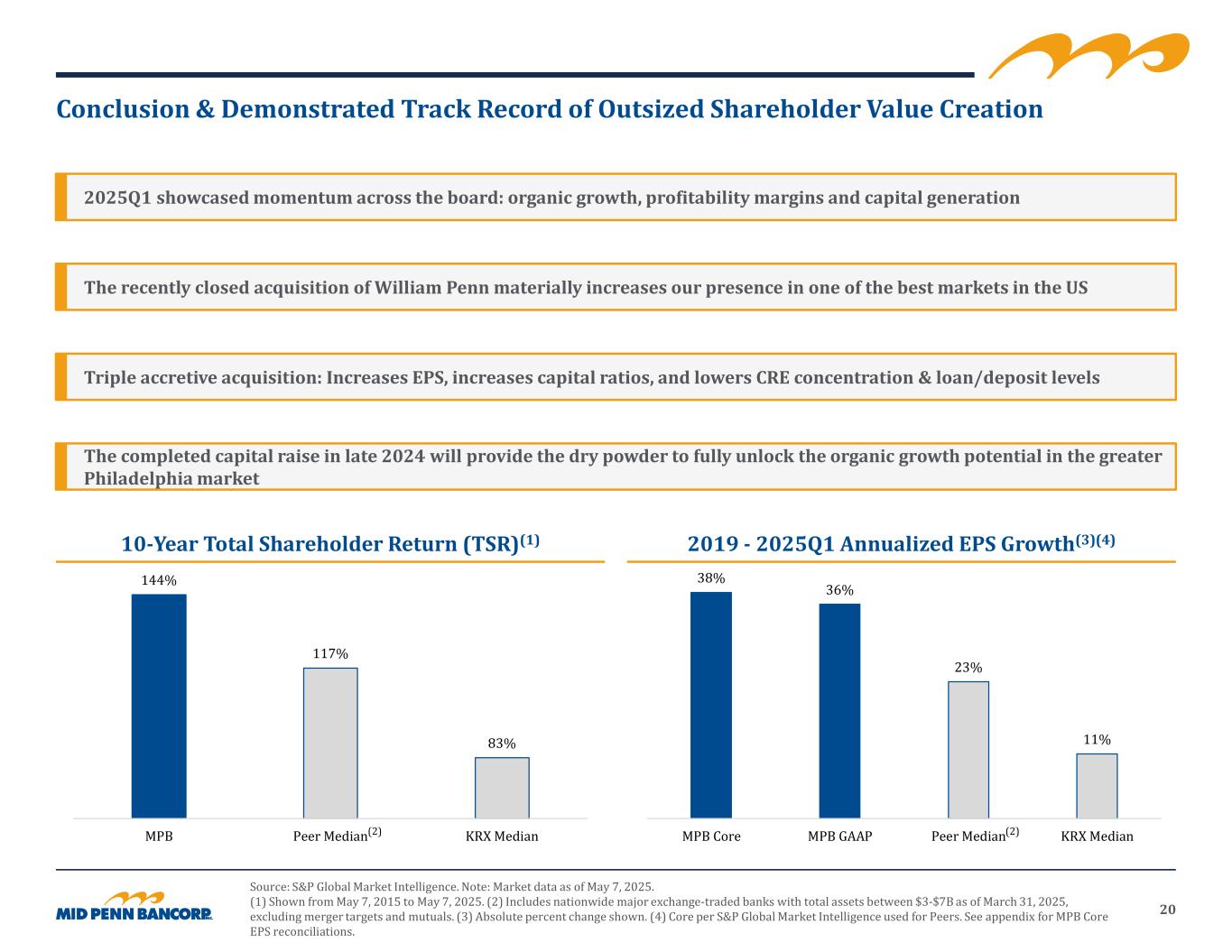 Conclusion & Demonstrated Track Record of Outsized Shareholder Value Creation

2025Q1 showcased momentum across the board: organic growth, profitability margins and capital generation

The recently closed acquisition of William Penn materially increases our presence in one of the best markets in the US

Triple accretive acquisition: Increases EPS, increases capital ratios, and lowers CRE concentration & loan/deposit levels

The completed capital raise in late 2024 will provide the dry powder to fully unlock the organic growth potential in the greater Philadelphia market

10-Year Total Shareholder Return (TSR)$^{(1)}$

144%
117%
83%

MPB
Peer Median$^{(2)}$
KRX Median

2019 - 2025Q1 Annualized EPS Growth$^{(3)(4)}$

38%
36%
23%
11%

MPB Core
MPB GAAP
Peer Median$^{(2)}$
KRX Median

MID PENN BANCORP INC.

Source: S&P Global Market Intelligence. Note: Market data as of May 7, 2025.
(1) Shown from May 7, 2015 to May 7, 2025. (2) Includes nationwide major exchange-traded banks with total assets between $3-$7B as of March 31, 2025, excluding merger targets and mutuals. (3) Absolute percent change shown. (4) Core per S&P Global Market Intelligence used for Peers. See appendix for MPB Core EPS reconciliations.

20